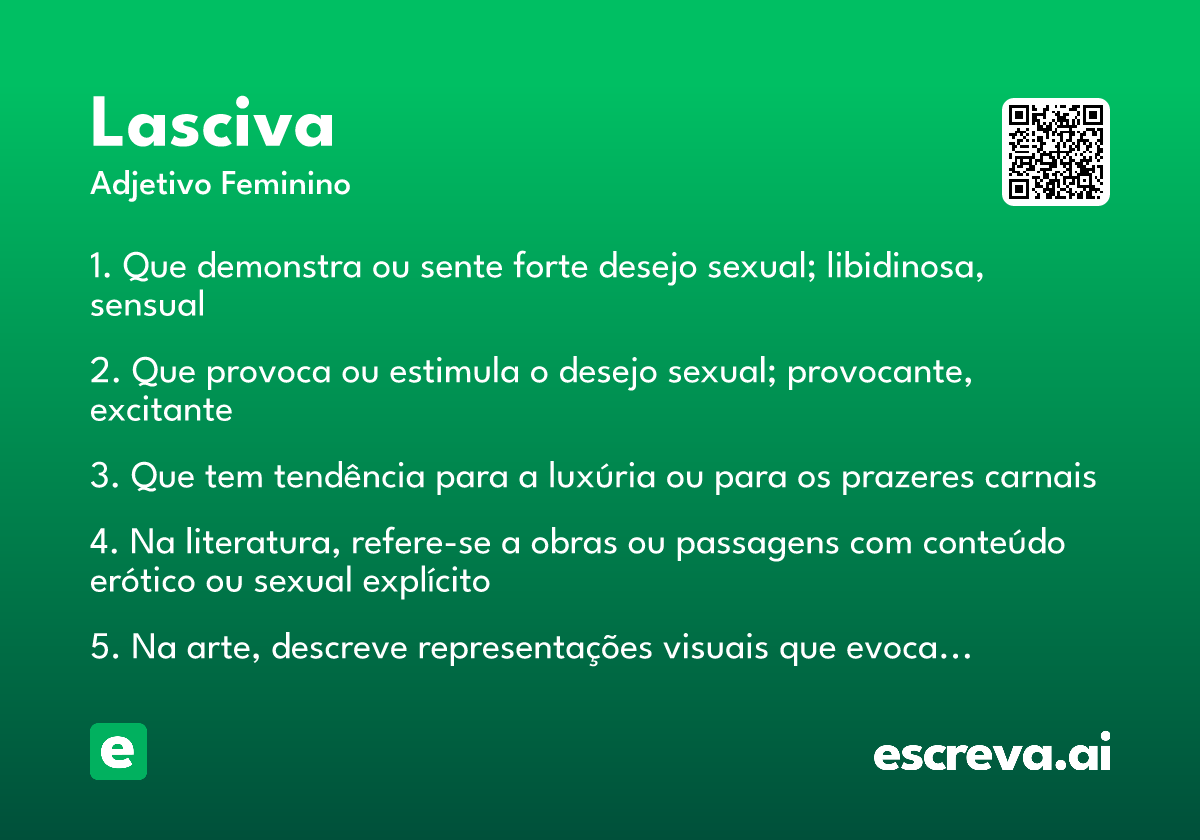 Lasciva
Adjetivo Feminino

1. Que demonstra ou sente forte desejo sexual; libidinosa, sensual

2. Que provoca ou estimula o desejo sexual; provocante, excitante

3. Que tem tendência para a luxúria ou para os prazeres carnais

4. Na literatura, refere-se a obras ou passagens com conteúdo erótico ou sexual explícito

5. Na arte, descreve representações visuais que evoca…

e

escreva.ai